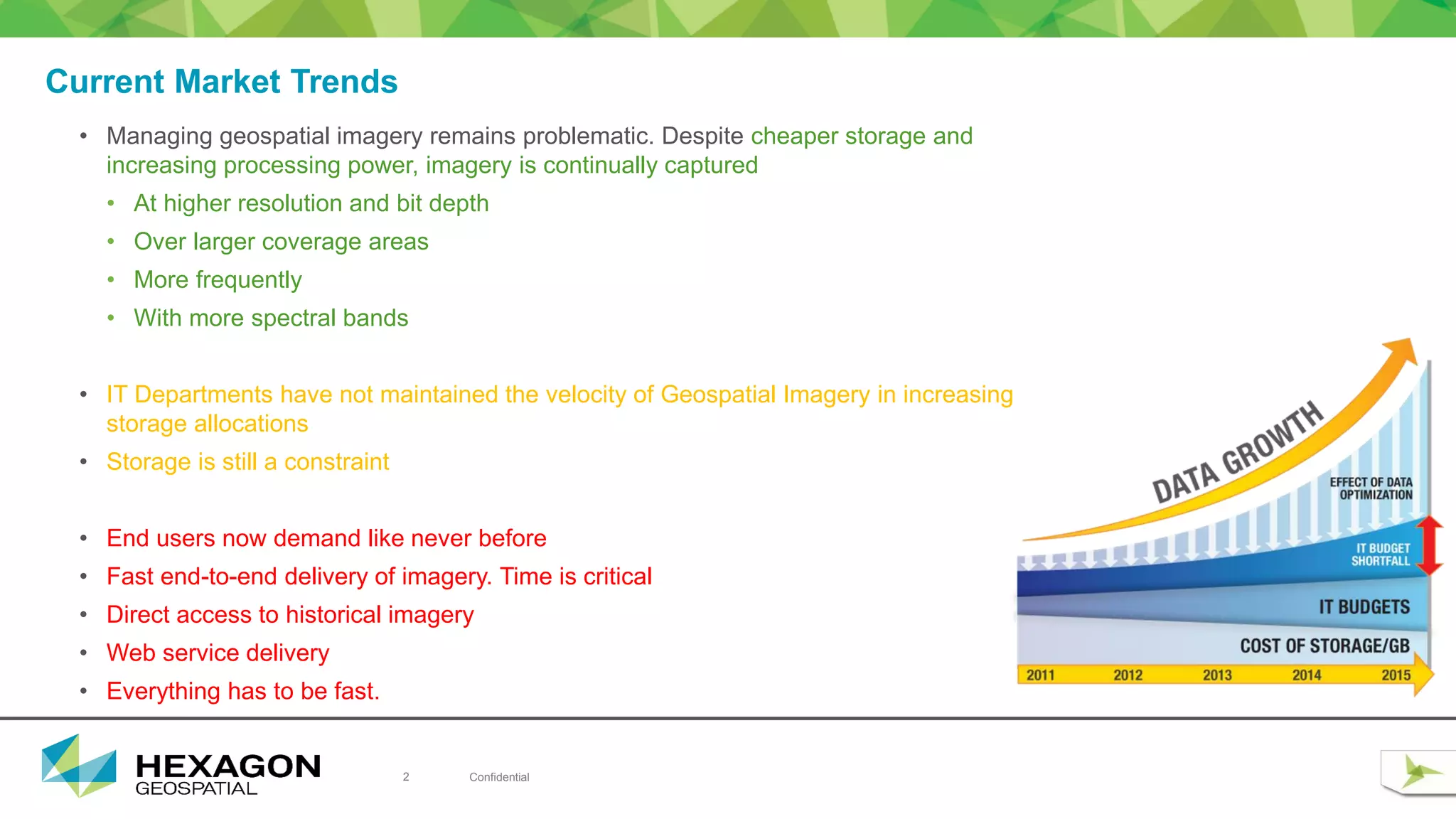 Current Market Trends

• Managing geospatial imagery remains problematic. Despite cheaper storage and increasing processing power, imagery is continually captured
  • At higher resolution and bit depth
  • Over larger coverage areas
  • More frequently
  • With more spectral bands

• IT Departments have not maintained the velocity of Geospatial Imagery in increasing storage allocations
• Storage is still a constraint

• End users now demand like never before
• Fast end-to-end delivery of imagery. Time is critical
• Direct access to historical imagery
• Web service delivery
• Everything has to be fast.

DATA GROWTH
EFFECT OF DATA OPTIMIZATION
IT BUDGET SHORTFALL
IT BUDGETS
COST OF STORAGE/GB
2011 2012 2013 2014 2015

HEXAGON GEOSPATIAL
2
Confidential